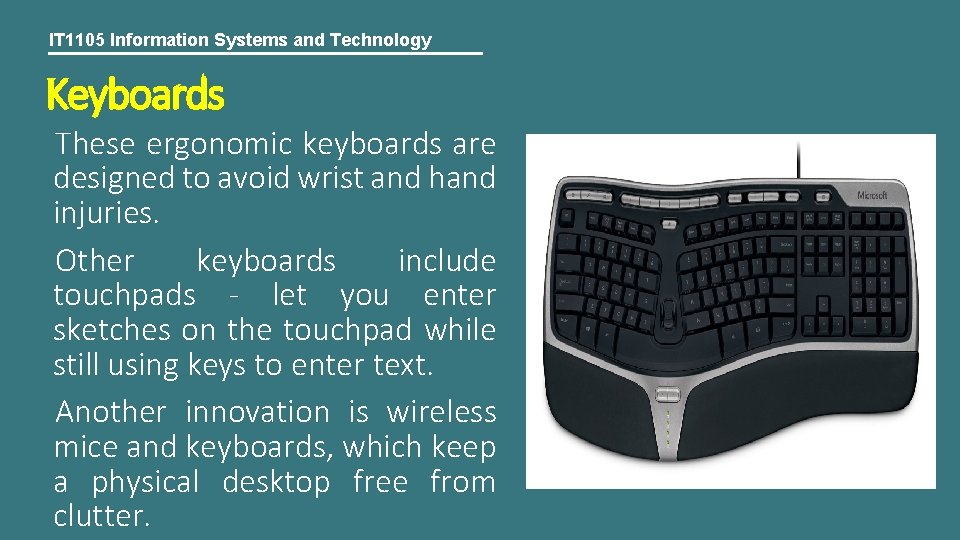 IT1105 Information Systems and Technology

Keyboards

These ergonomic keyboards are designed to avoid wrist and hand injuries.

Other keyboards include touchpads - let you enter sketches on the touchpad while still using keys to enter text.

Another innovation is wireless mice and keyboards, which keep a physical desktop free from clutter.

Microsoft